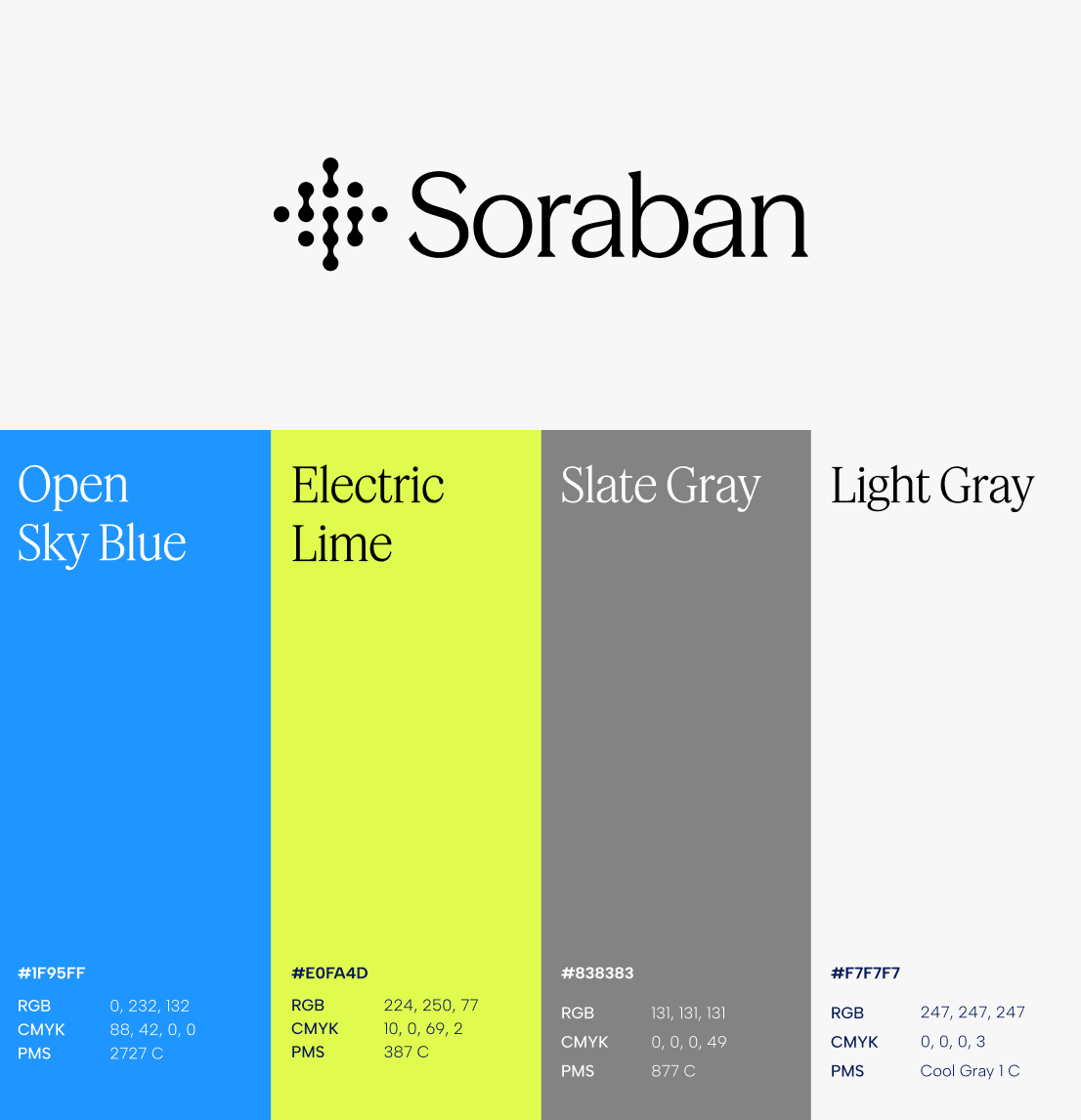 Soraban

Open Sky Blue

#1F95FF
RGB 0, 232, 132
CMYK 88, 42, 0, 0
PMS 2727 C

Electric Lime

#E0FA4D
RGB 224, 250, 77
CMYK 10, 0, 69, 2
PMS 387 C

Slate Gray

#838383
RGB 131, 131, 131
CMYK 0, 0, 0, 49
PMS 877 C

Light Gray

#F7F7F7
RGB 247, 247, 247
CMYK 0, 0, 0, 3
PMS Cool Gray 1 C